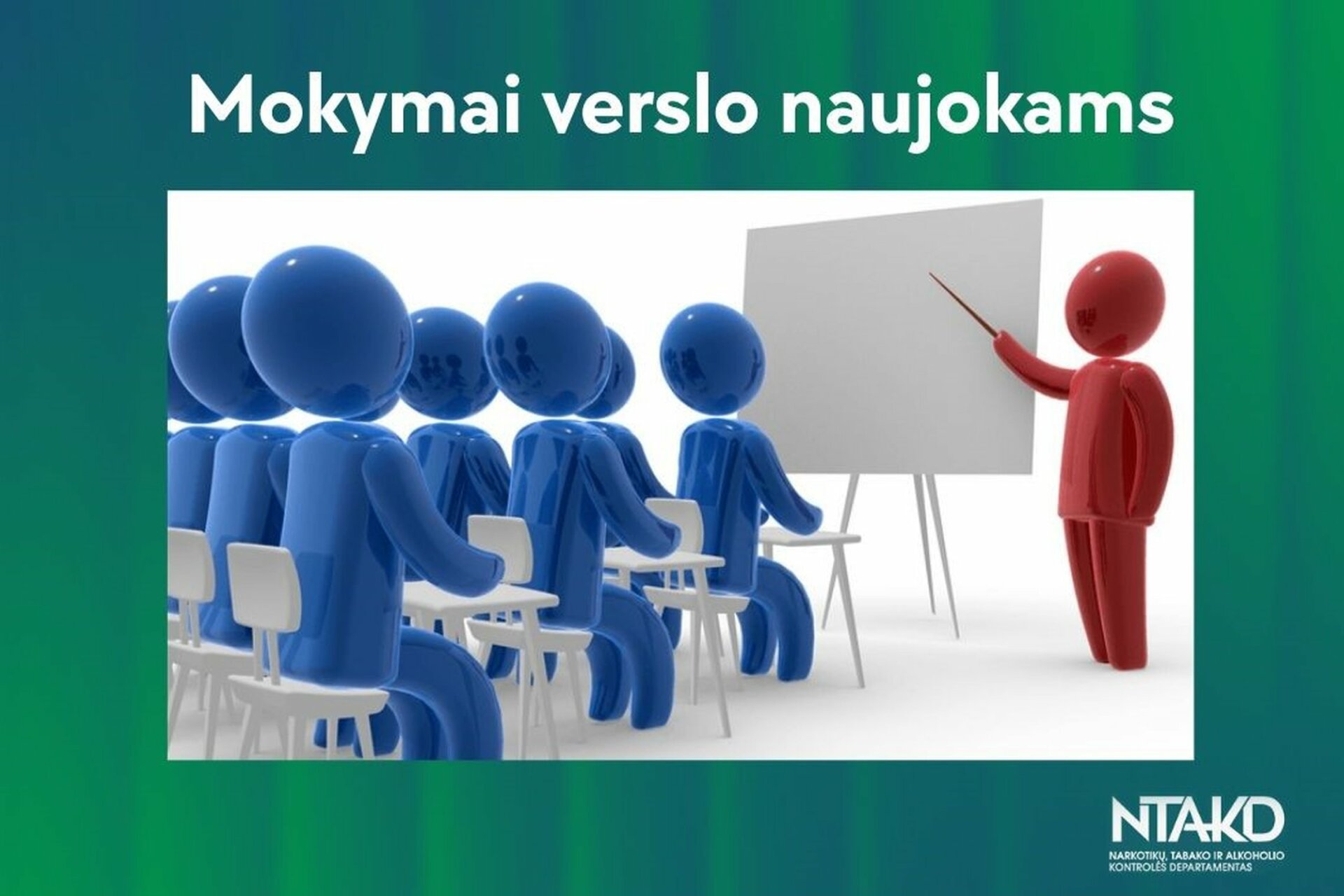 Mokymai verslo naujokams

NTAKD
NARKOTIKŲ, TABAKO IR ALKOHOLIO KONTROLĖS DEPARTAMENTAS